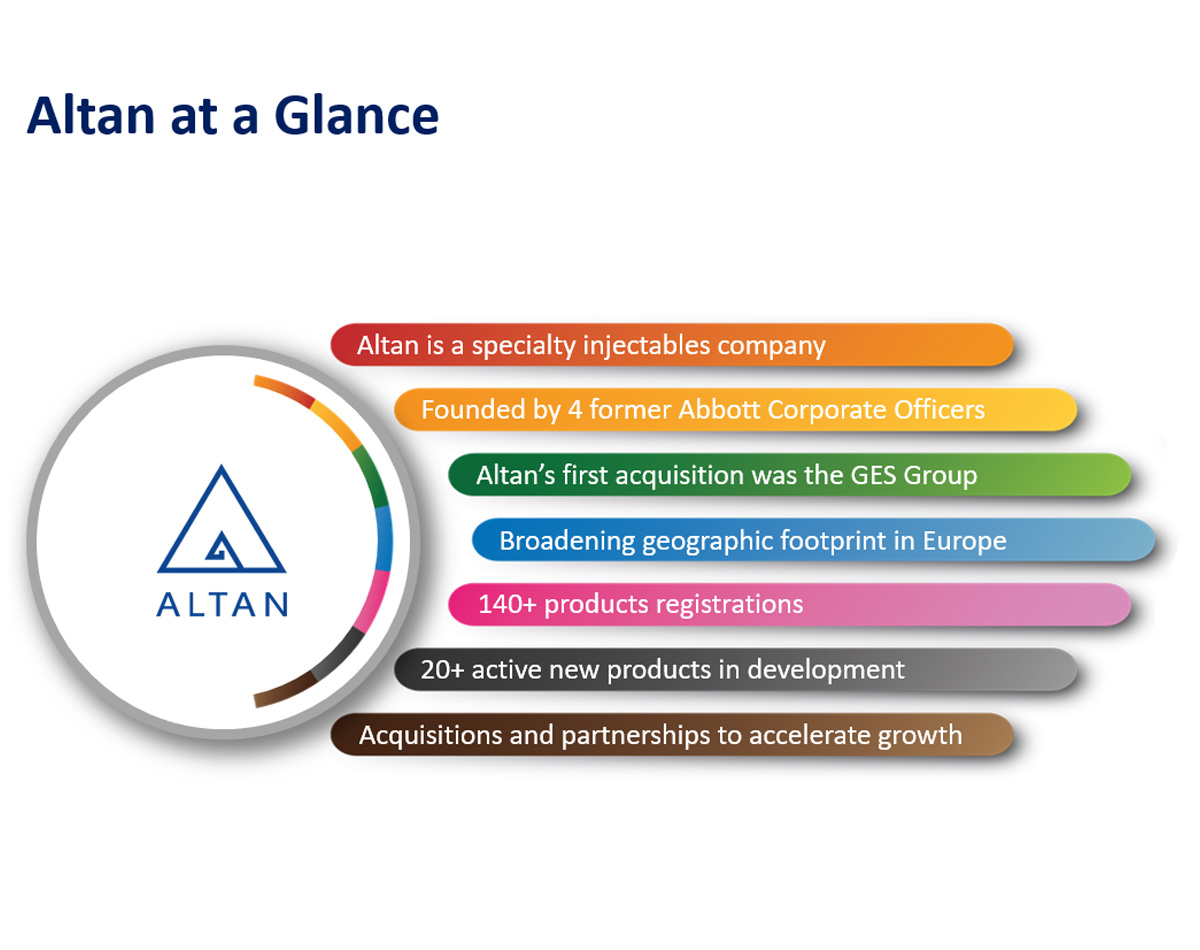 Altan at a Glance

ALTAN

Altan is a specialty injectables company

Founded by 4 former Abbott Corporate Officers

Altan's first acquisition was the GES Group

Broadening geographic footprint in Europe

140+ products registrations

20+ active new products in development

Acquisitions and partnerships to accelerate growth